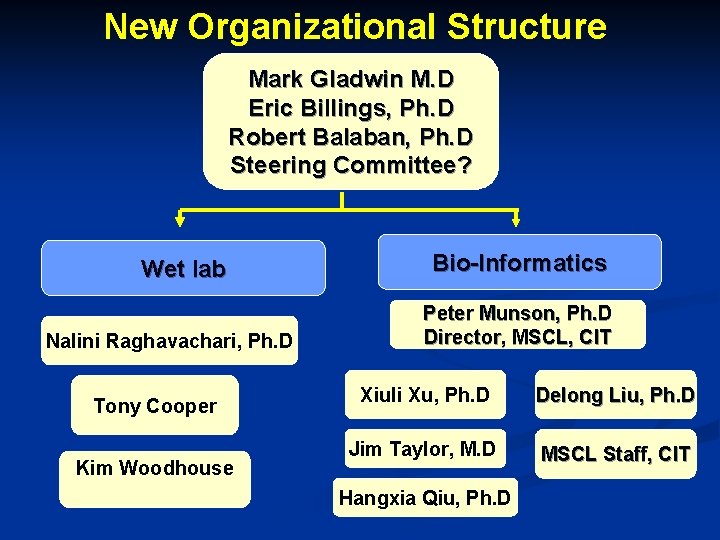 New Organizational Structure

Mark Gladwin M.D
Eric Billings, Ph.D
Robert Balaban, Ph.D
Steering Committee?

Wet lab

Nalini Raghavachari, Ph.D

Tony Cooper

Kim Woodhouse

Bio-Informatics

Peter Munson, Ph.D
Director, MSCL, CIT

Xiuli Xu, Ph.D

Jim Taylor, M.D

Hangxia Qiu, Ph.D

Delong Liu, Ph.D

MSCL Staff, CIT